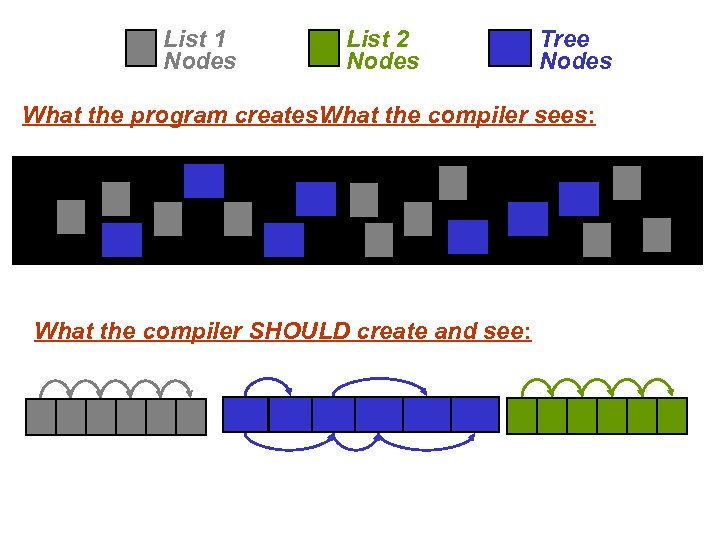 List 1 Nodes

List 2 Nodes

Tree Nodes

What the program createsWhat the compiler sees:

What the compiler SHOULD create and see: